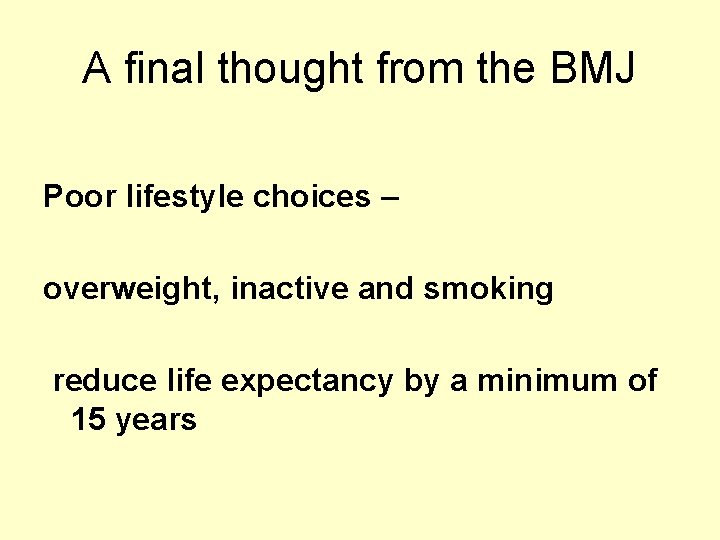 A final thought from the BMJ

Poor lifestyle choices –

overweight, inactive and smoking

reduce life expectancy by a minimum of 15 years